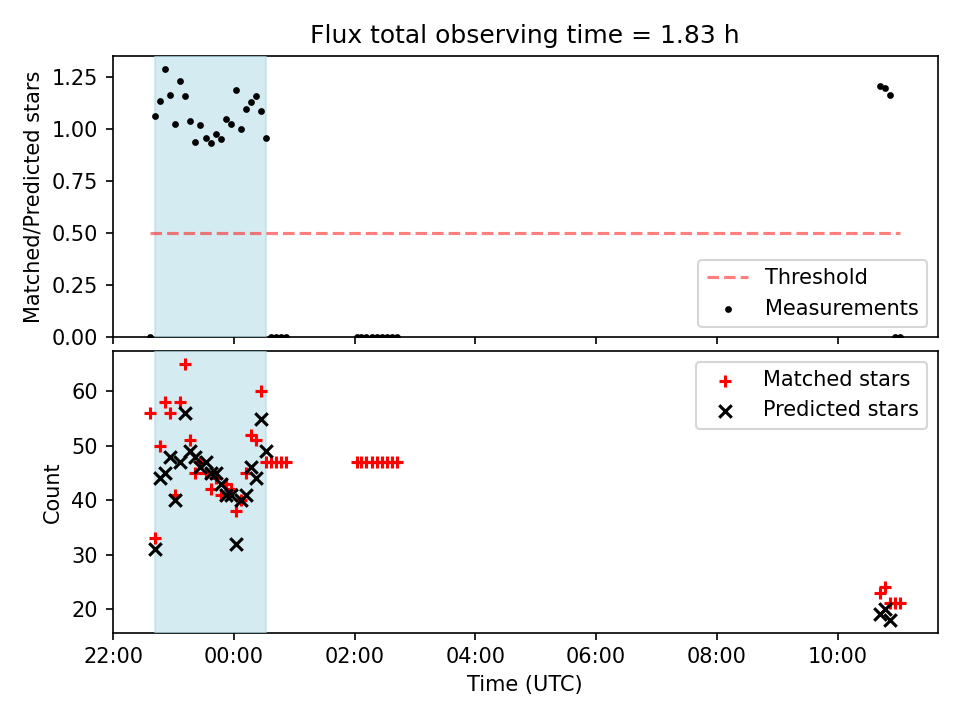 Flux total observing time = 1.83 h

Matched/Predicted stars

1.25
1.00
0.75
0.50
0.25
0.00

Threshold
Measurements

Count

60
50
40
30
20

Matched stars
Predicted stars

22:00
00:00
02:00
04:00
06:00
08:00
10:00

Time (UTC)